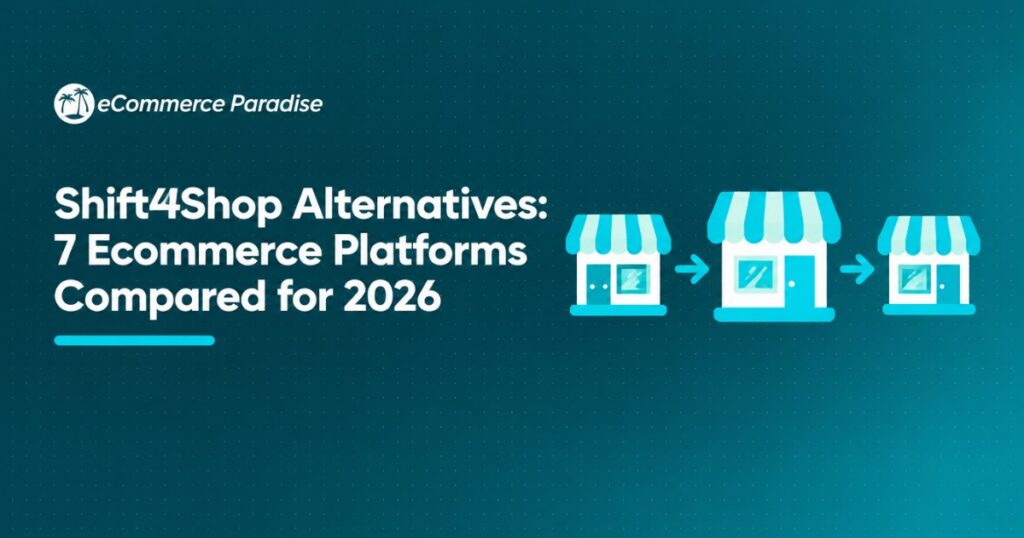 eCommerce Paradise

Shift4Shop Alternatives: 7 Ecommerce Platforms Compared for 2026